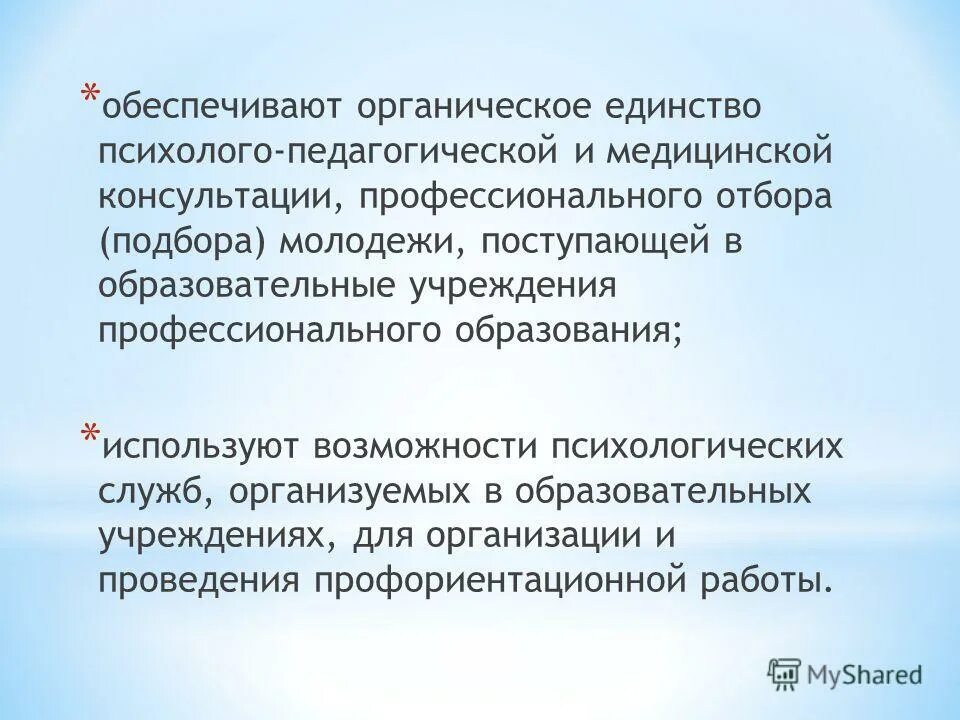 *обеспечивают органическое единство психолого-педагогической и медицинской консультации, профессионального отбора (подбора) молодежи, поступающей в образовательные учреждения профессионального образования;

*используют возможности психологических служб, организуемых в образовательных учреждениях, для организации и проведения профориентационной работы.

MyShared